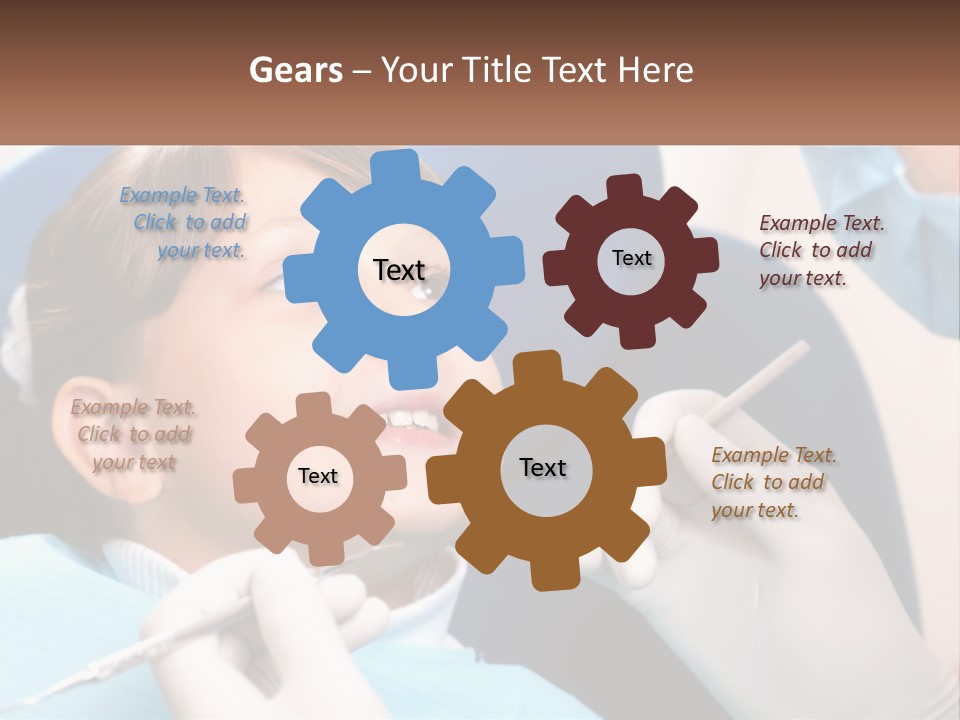 Gears – Your Title Text Here

Example Text. Click to add your text.

Text

Text

Example Text. Click to add your text.

Example Text. Click to add your text

Text

Text

Example Text. Click to add your text.